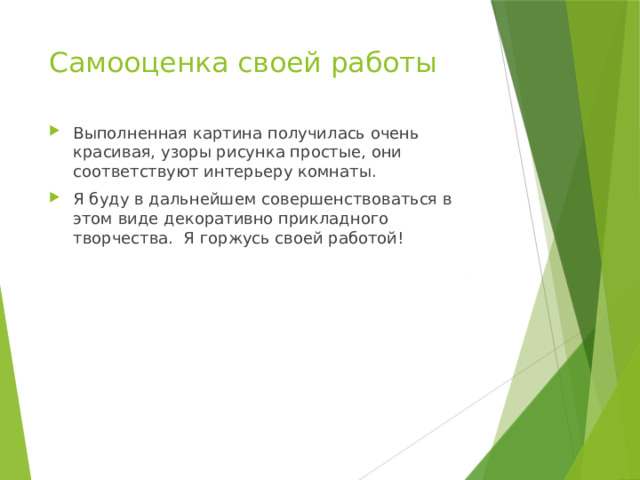 Самооценка своей работы

Выполненная картина получилась очень красивая, узоры рисунка простые, они соответствуют интерьеру комнаты.

Я буду в дальнейшем совершенствоваться в этом виде декоративно прикладного творчества.  Я горжусь своей работой!